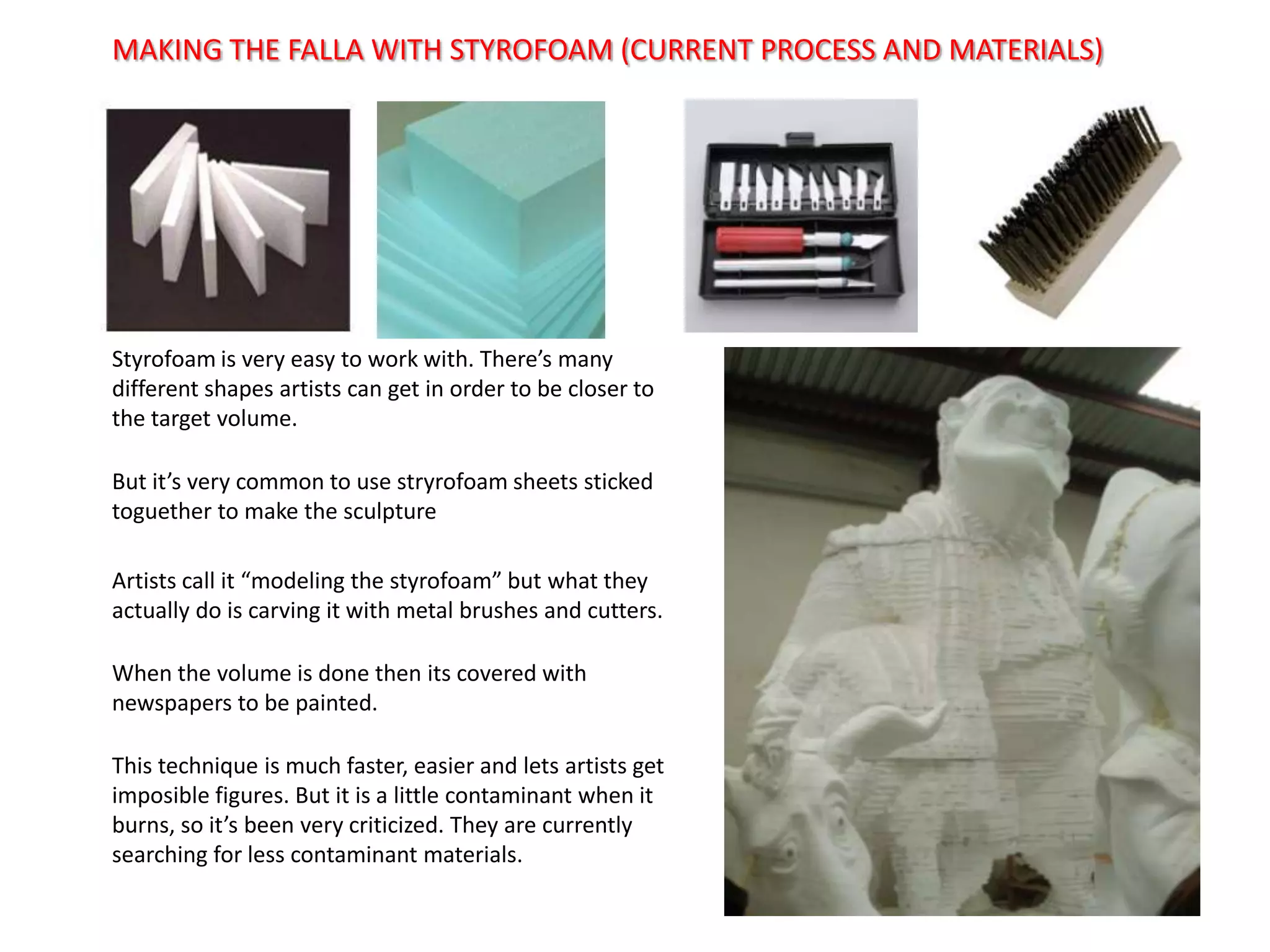 MAKING THE FALLA WITH STYROFOAM (CURRENT PROCESS AND MATERIALS)

Styrofoam is very easy to work with. There's many different shapes artists can get in order to be closer to the target volume.

But it's very common to use stryrofoam sheets sticked toguether to make the sculpture

Artists call it "modeling the styrofoam" but what they actually do is carving it with metal brushes and cutters.

When the volume is done then its covered with newspapers to be painted.

This technique is much faster, easier and lets artists get imposible figures. But it is a little contaminant when it burns, so it's been very criticized. They are currently searching for less contaminant materials.